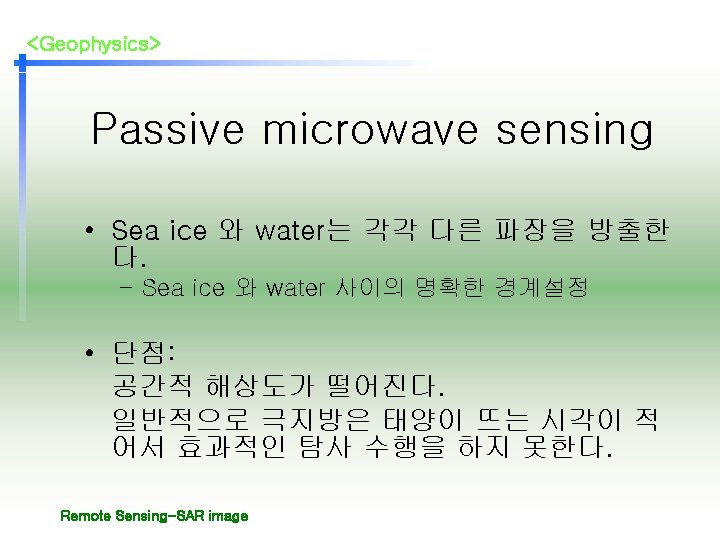 <Geophysics>

Passive microwave sensing

• Sea ice 와 water는 각각 다른 파장을 방출한다.
– Sea ice 와 water 사이의 명확한 경계설정

• 단점:
공간적 해상도가 떨어진다.
일반적으로 극지방은 태양이 뜨는 시각이 적어서 효과적인 탐사 수행을 하지 못한다.

Remote Sensing-SAR image